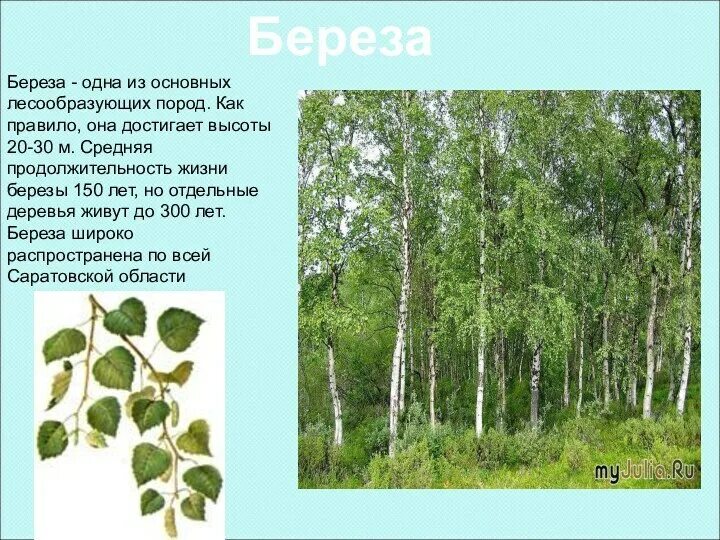 Береза

Береза - одна из основных лесообразующих пород. Как правило, она достигает высоты 20-30 м. Средняя продолжительность жизни березы 150 лет, но отдельные деревья живут до 300 лет. Береза широко распространена по всей Саратовской области

myJulia.Ru